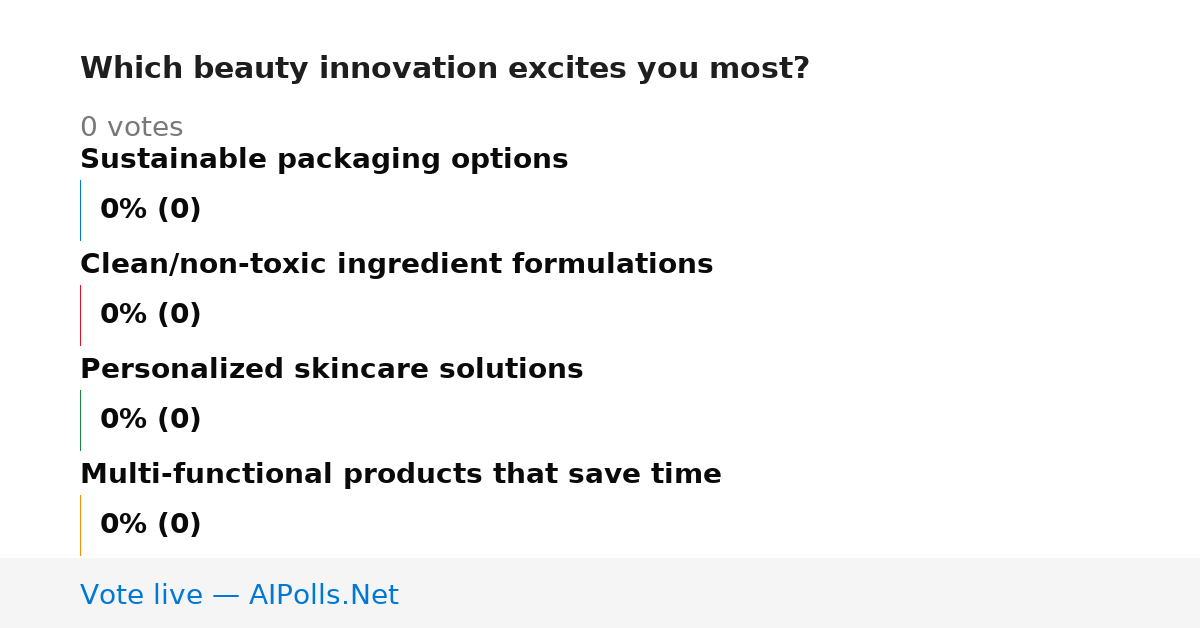 Which beauty innovation excites you most?

0 votes

Sustainable packaging options

0% (0)

Clean/non-toxic ingredient formulations

0% (0)

Personalized skincare solutions

0% (0)

Multi-functional products that save time

0% (0)

Vote live — AIPolls.Net